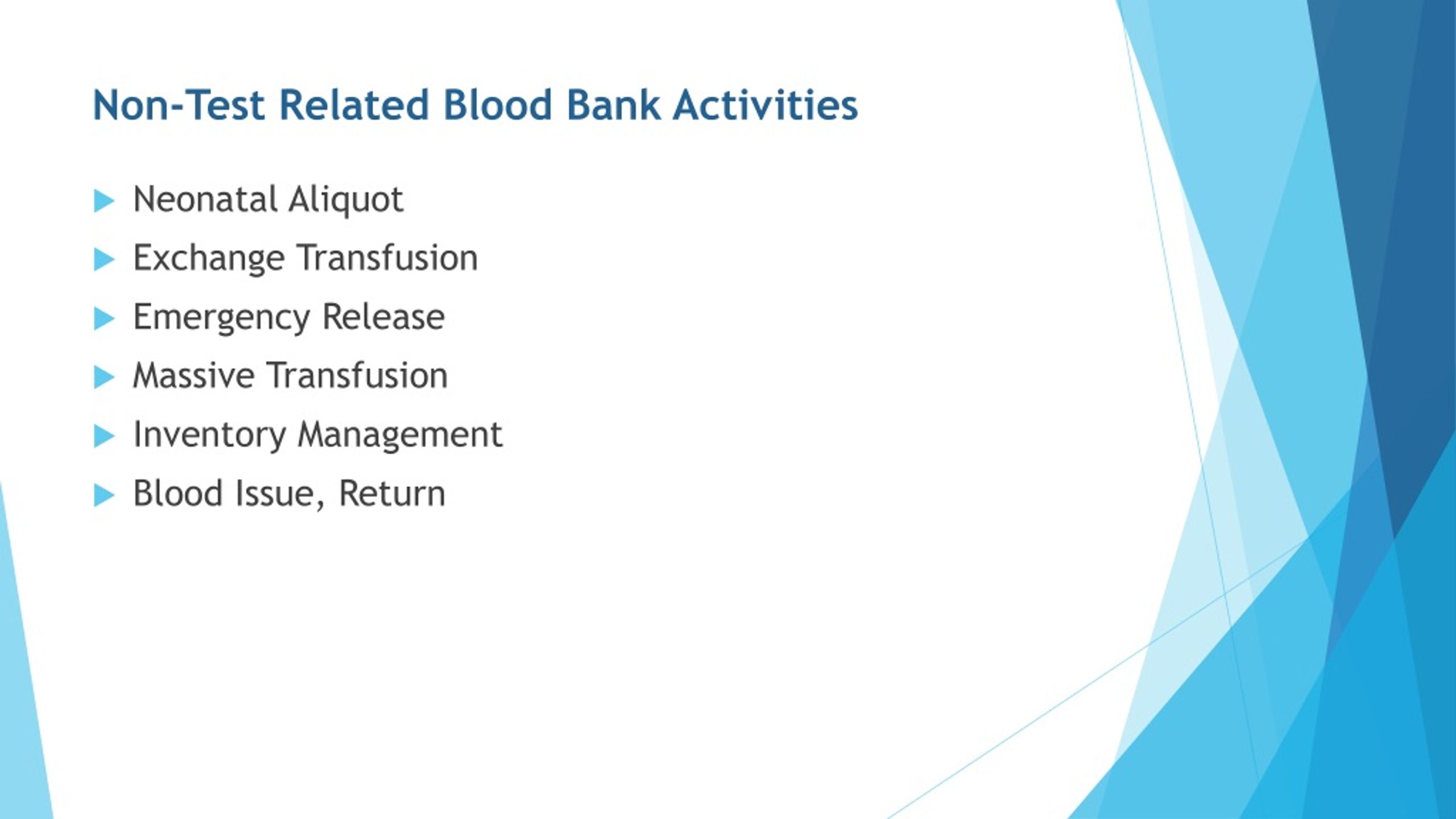 Non-Test Related Blood Bank Activities

Neonatal Aliquot
Exchange Transfusion
Emergency Release
Massive Transfusion
Inventory Management
Blood Issue, Return